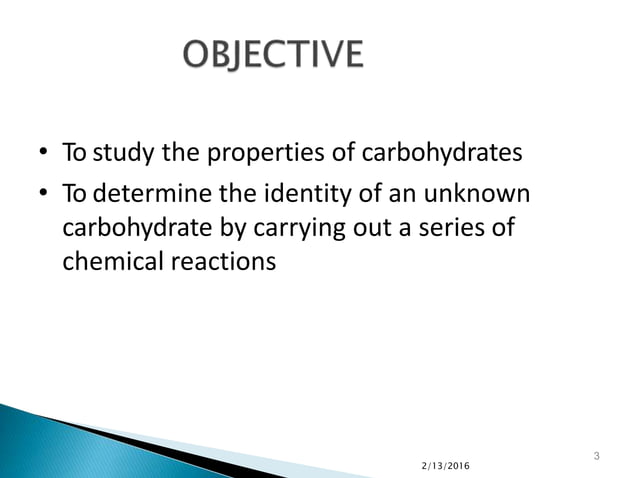 OBJECTIVE

• To study the properties of carbohydrates
• To determine the identity of an unknown carbohydrate by carrying out a series of chemical reactions

2/13/2016

3